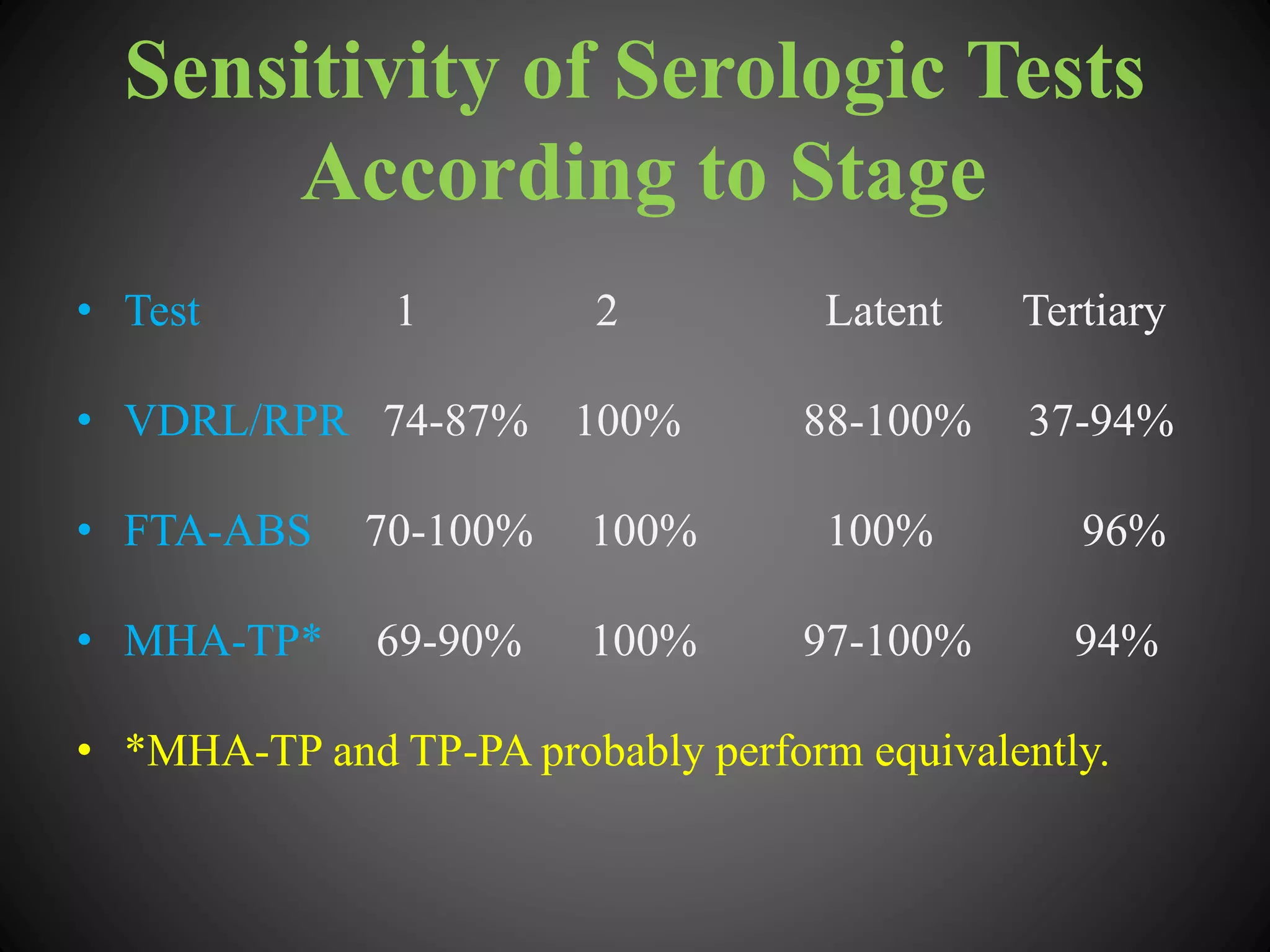 Sensitivity of Serologic Tests According to Stage

| Test | 1 | 2 | Latent | Tertiary |
|---|---|---|---|---|
| VDRL/RPR | 74-87% | 100% | 88-100% | 37-94% |
| FTA-ABS | 70-100% | 100% | 100% | 96% |
| MHA-TP* | 69-90% | 100% | 97-100% | 94% |

• *MHA-TP and TP-PA probably perform equivalently.